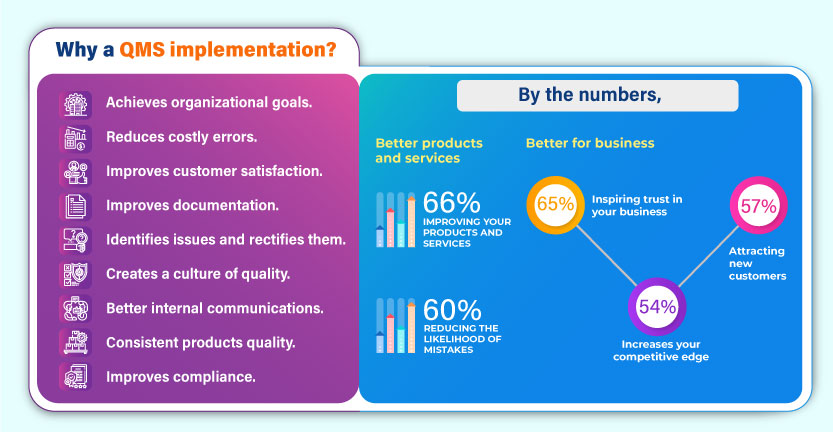 Why a QMS implementation?

Achieves organizational goals.
Reduces costly errors.
Improves customer satisfaction.
Improves documentation.
Identifies issues and rectifies them.
Creates a culture of quality.
Better internal communications.
Consistent products quality.
Improves compliance.

By the numbers,

Better products and services

66% IMPROVING YOUR PRODUCTS AND SERVICES

60% REDUCING THE LIKELIHOOD OF MISTAKES

Better for business

65% Inspiring trust in your business

57% Attracting new customers

54% Increases your competitive edge